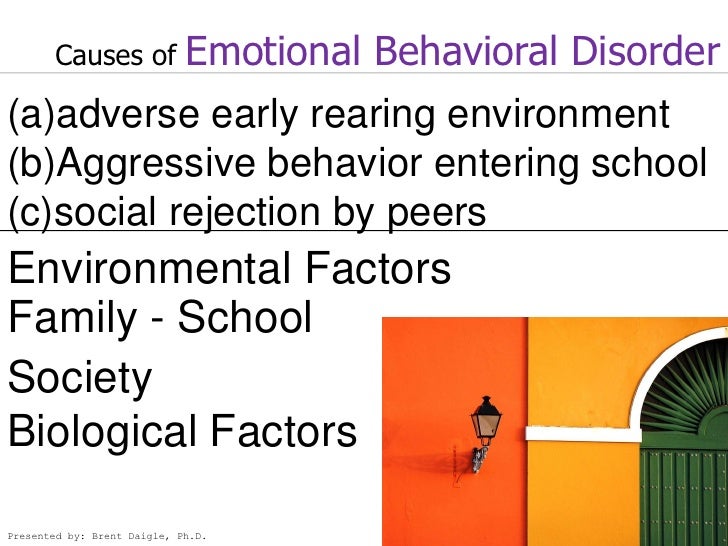 Causes of Emotional Behavioral Disorder

(a)adverse early rearing environment
(b)Aggressive behavior entering school
(c)social rejection by peers

Environmental Factors
Family - School
Society
Biological Factors

Presented by: Brent Daigle, Ph.D.